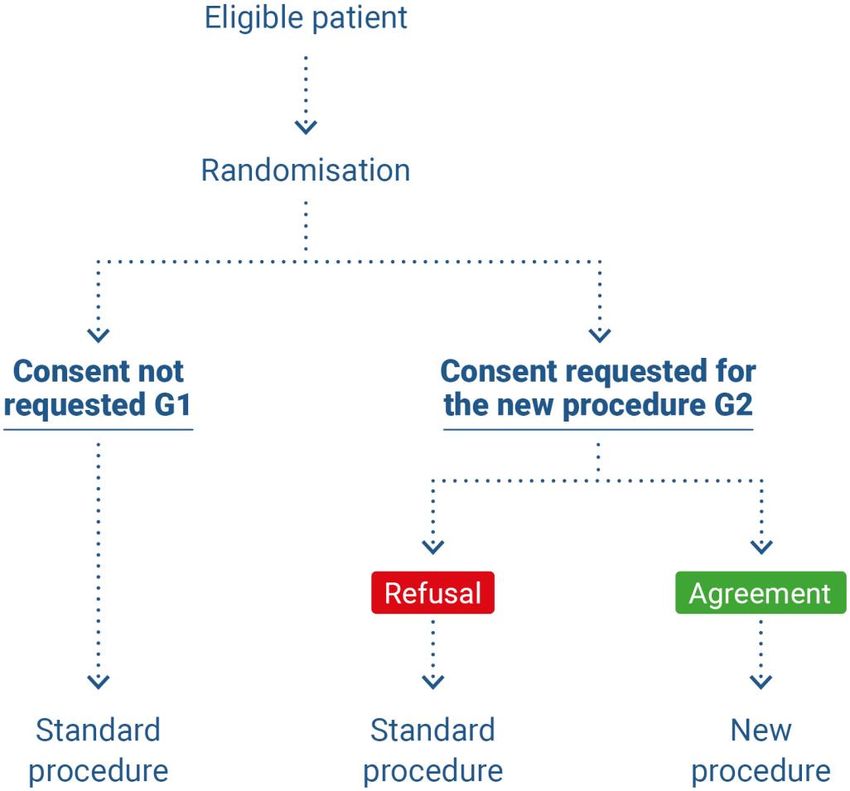 Eligible patient

Randomisation

Consent not requested G1

Consent requested for the new procedure G2

Refusal

Agreement

Standard procedure

Standard procedure

New procedure